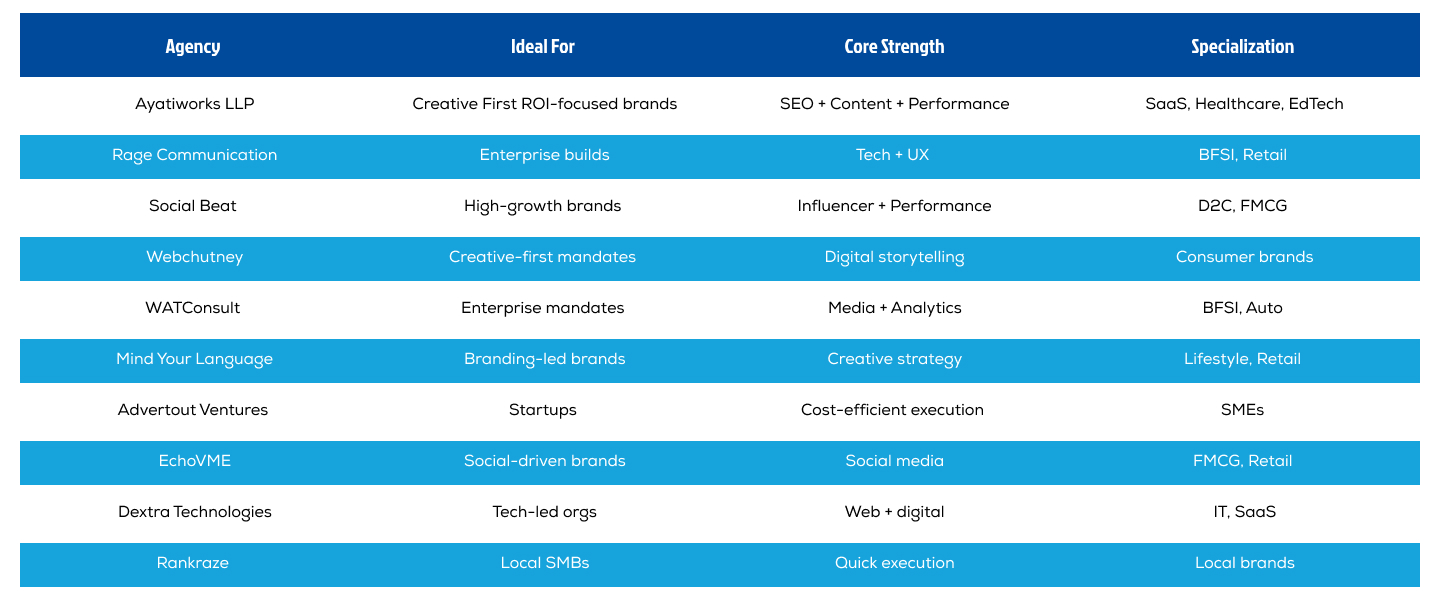 | Agency | Ideal For | Core Strength | Specialization |
|---|---|---|---|
| Ayatiworks LLP | Creative First ROI-focused brands | SEO + Content + Performance | SaaS, Healthcare, EdTech |
| Rage Communication | Enterprise builds | Tech + UX | BFSI, Retail |
| Social Beat | High-growth brands | Influencer + Performance | D2C, FMCG |
| Webchutney | Creative-first mandates | Digital storytelling | Consumer brands |
| WATConsult | Enterprise mandates | Media + Analytics | BFSI, Auto |
| Mind Your Language | Branding-led brands | Creative strategy | Lifestyle, Retail |
| Advertout Ventures | Startups | Cost-efficient execution | SMEs |
| EchoVME | Social-driven brands | Social media | FMCG, Retail |
| Dextra Technologies | Tech-led orgs | Web + digital | IT, SaaS |
| Rankraze | Local SMBs | Quick execution | Local brands |